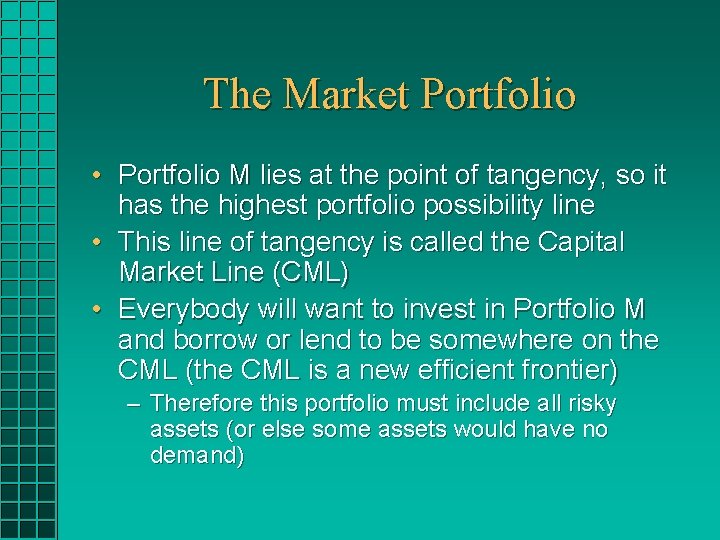 The Market Portfolio

• Portfolio M lies at the point of tangency, so it has the highest portfolio possibility line

• This line of tangency is called the Capital Market Line (CML)

• Everybody will want to invest in Portfolio M and borrow or lend to be somewhere on the CML (the CML is a new efficient frontier)

– Therefore this portfolio must include all risky assets (or else some assets would have no demand)